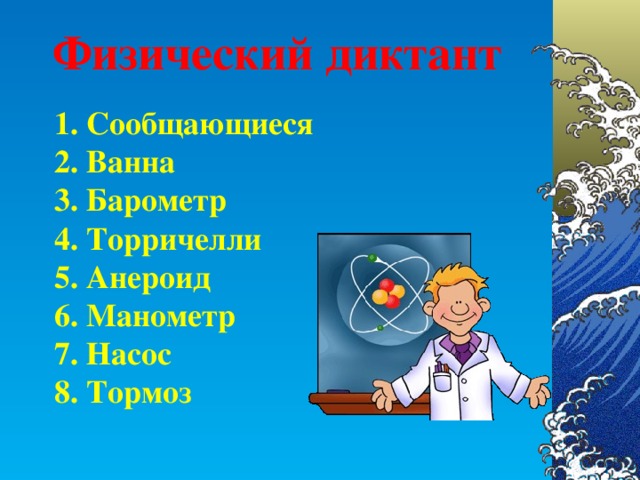 Физический диктант

1. Сообщающиеся
2. Ванна
3. Барометр
4. Торричелли
5. Анероид
6. Манометр
7. Насос
8. Тормоз